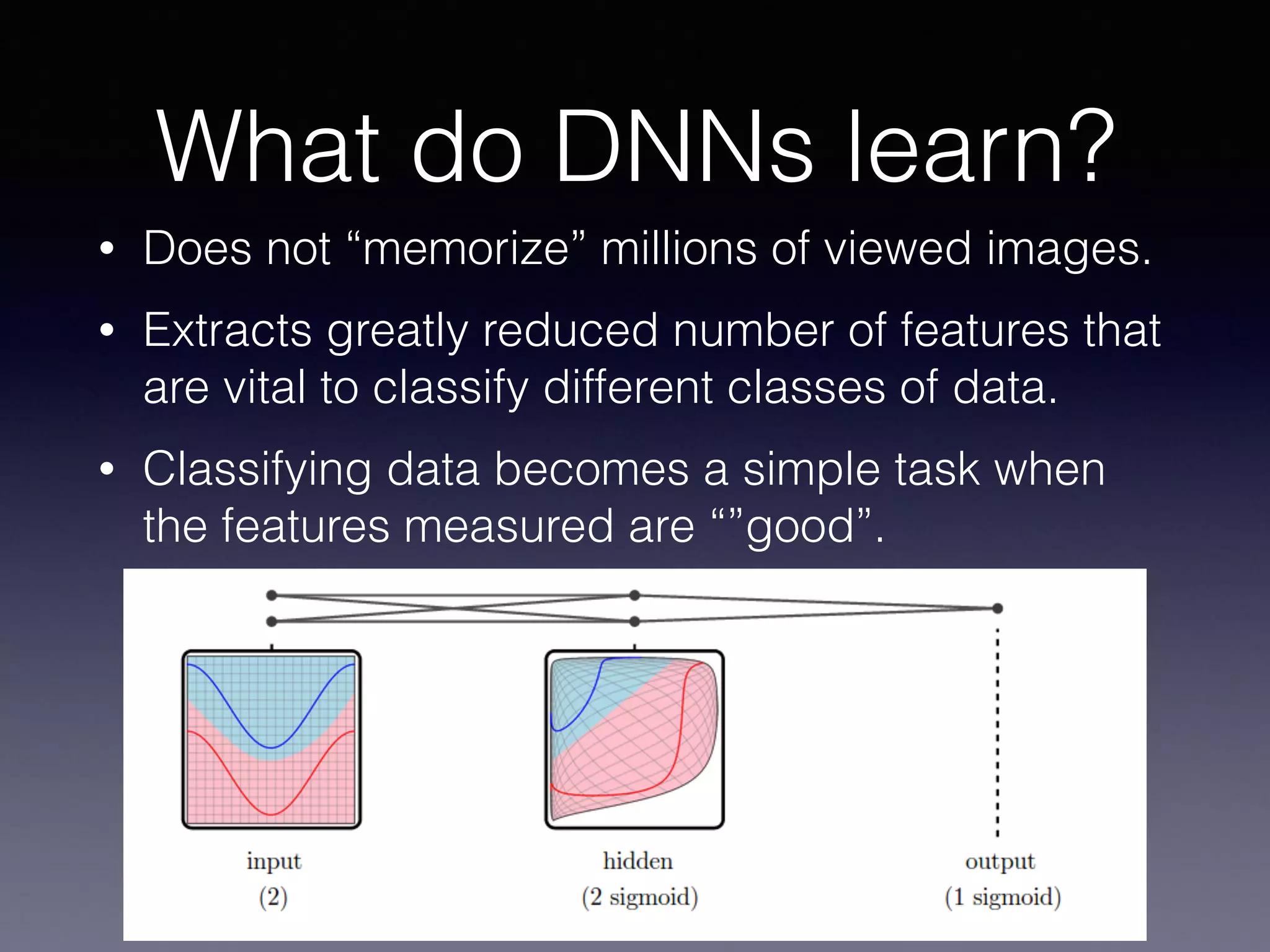 What do DNNs learn?

• Does not “memorize” millions of viewed images.

• Extracts greatly reduced number of features that are vital to classify different classes of data.

• Classifying data becomes a simple task when the features measured are “”good”.

input
(2)

hidden
(2 sigmoid)

output
(1 sigmoid)